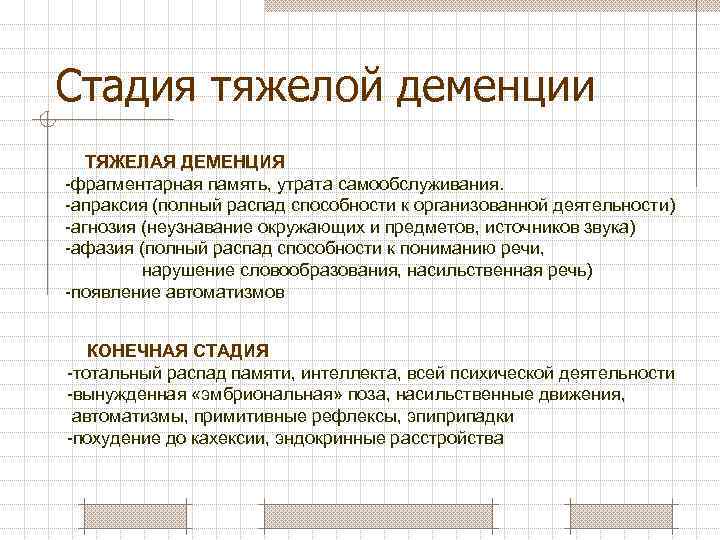 Стадия тяжелой деменции

ТЯЖЕЛАЯ ДЕМЕНЦИЯ
-фрагментарная память, утрата самообслуживания.
-апраксия (полный распад способности к организованной деятельности)
-агнозия (неузнавание окружающих и предметов, источников звука)
-афазия (полный распад способности к пониманию речи, нарушение словообразования, насильственная речь)
-появление автоматизмов

КОНЕЧНАЯ СТАДИЯ
-тотальный распад памяти, интеллекта, всей психической деятельности
-вынужденная «эмбриональная» поза, насильственные движения, автоматизмы, примитивные рефлексы, эпиприпадки
-похудение до кахексии, эндокринные расстройства